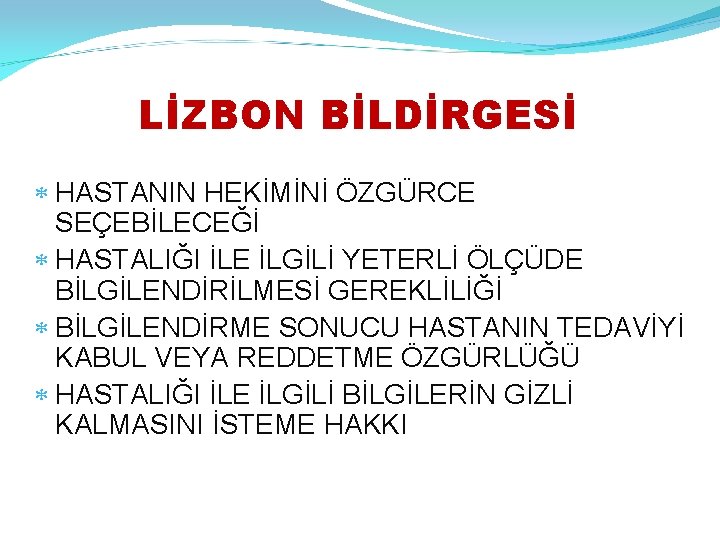 LİZBON BİLDİRGESİ

* HASTANIN HEKİMİNİ ÖZGÜRCE SEÇEBİLECEĞİ
* HASTALIĞI İLE İLGİLİ YETERLİ ÖLÇÜDE BİLGİLENDİRİLMESİ GEREKLİLİĞİ
* BİLGİLENDİRME SONUCU HASTANIN TEDAVİYİ KABUL VEYA REDDETME ÖZGÜRLÜĞÜ
* HASTALIĞI İLE İLGİLİ BİLGİLERİN GİZLİ KALMASINI İSTEME HAKKI